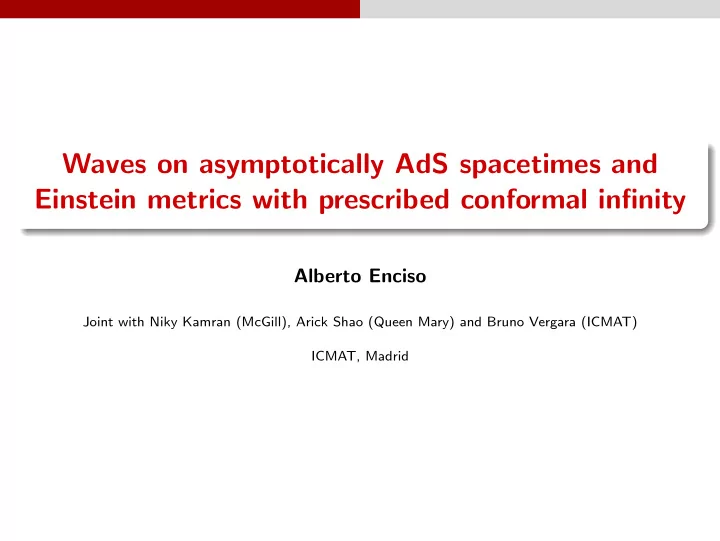 Waves on asymptotically AdS spacetimes and Einstein metrics with prescribed conformal infinity

Alberto Enciso

Joint with Niky Kamran (McGill), Arick Shao (Queen Mary) and Bruno Vergara (ICMAT)

ICMAT, Madrid